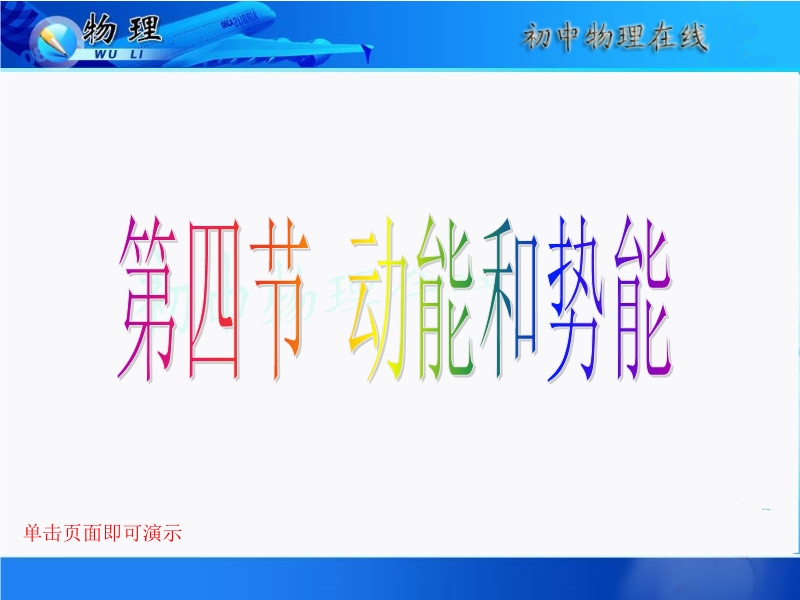 物理
WU LI
初中物理在线

第四节 动能和势能

初中物理在线

单击页面即可演示